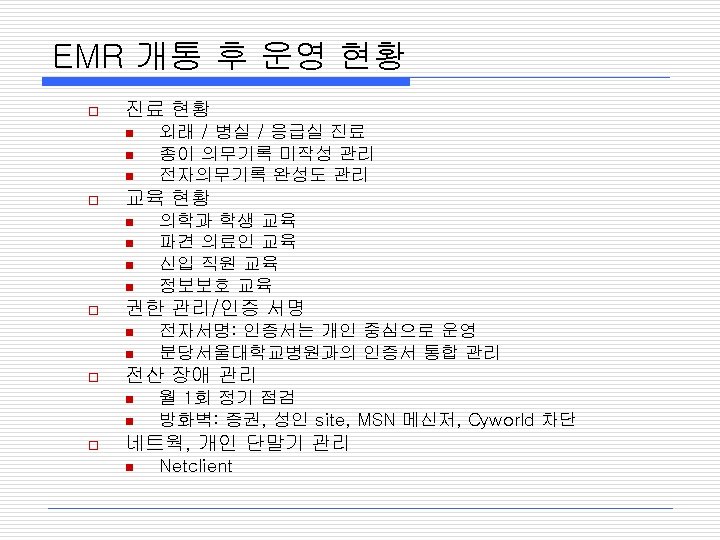 EMR 개통 후 운영 현황

진료 현황
- 외래 / 병실 / 응급실 진료
- 종이 의무기록 미작성 관리
- 전자의무기록 완성도 관리

교육 현황
- 의학과 학생 교육
- 파견 의료인 교육
- 신입 직원 교육
- 정보보호 교육

권한 관리/인증 서명
- 전자서명: 인증서는 개인 중심으로 운영
- 분당서울대학교병원과의 인증서 통합 관리

전산 장애 관리
- 월 1회 정기 점검
- 방화벽: 증권, 성인 site, MSN 메신저, Cyworld 차단

네트웍, 개인 단말기 관리
- Netclient